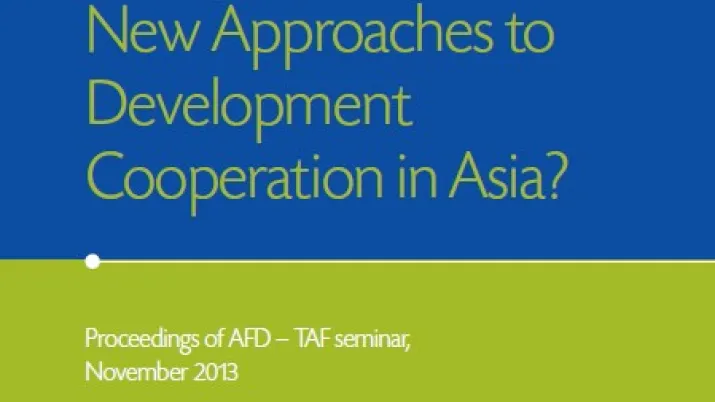 New Approaches to Development Cooperation in Asia?

Proceedings of AFD – TAF seminar, November 2013